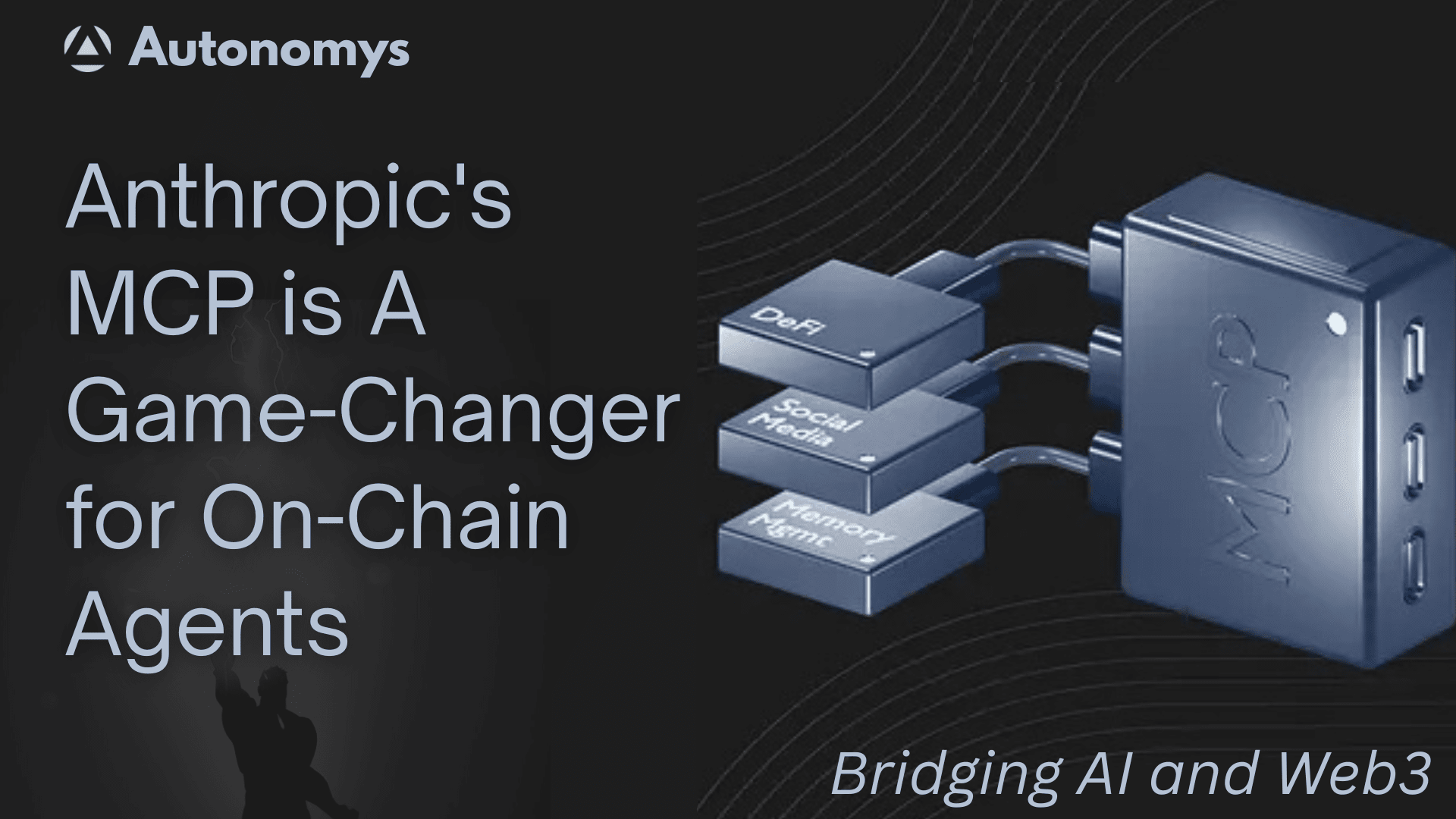 Autonomys

Anthropic's MCP is A Game-Changer for On-Chain Agents

DeFi

Social Media

Memory Mgmt

MCP

Bridging AI and Web3